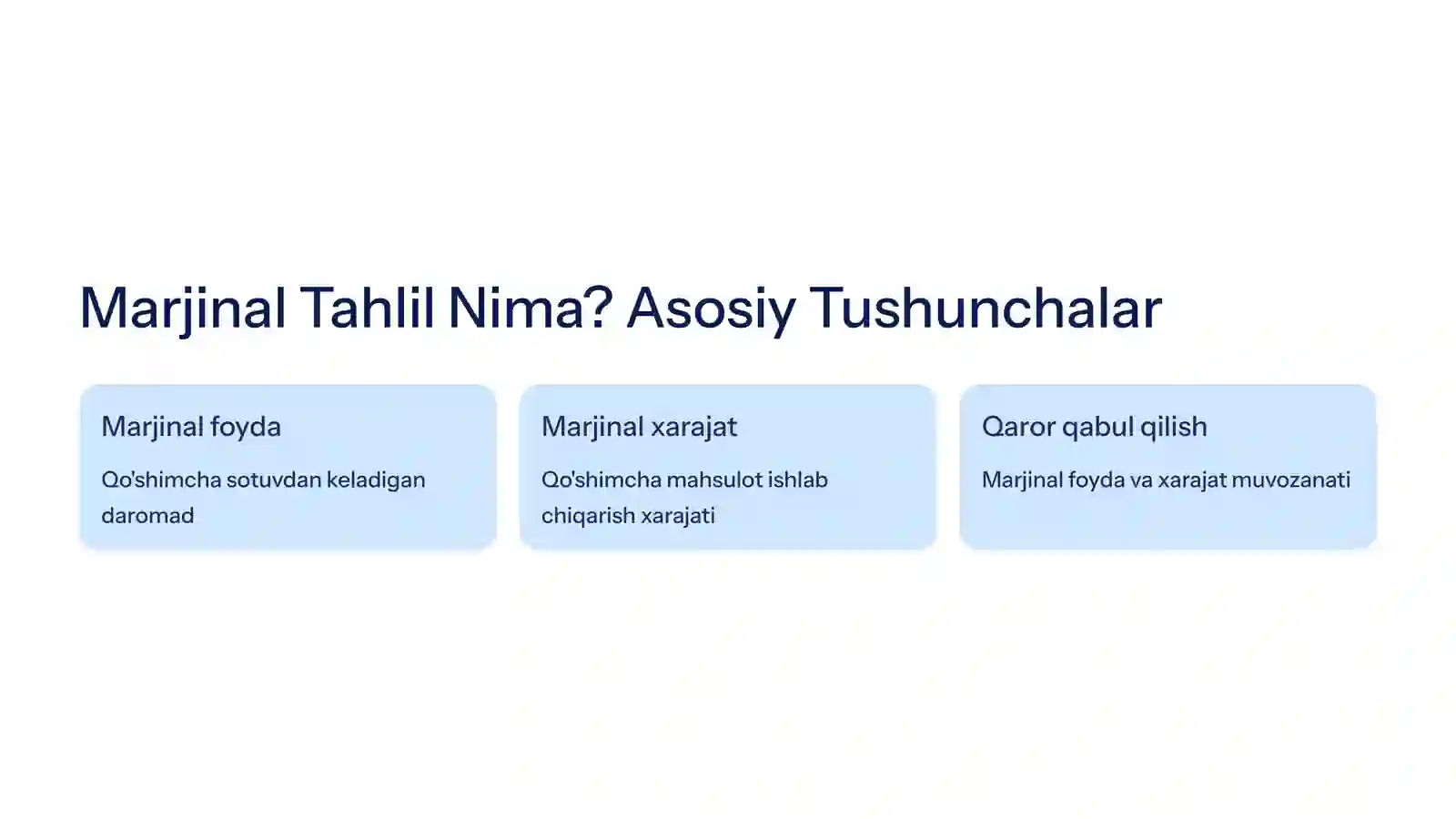 Marjinal Tahlil Nima? Asosiy Tushunchalar

Marjinal foyda

Qo'shimcha sotuvdan keladigan daromad

Marjinal xarajat

Qo'shimcha mahsulot ishlab chiqarish xarajati

Qaror qabul qilish

Marjinal foyda va xarajat muvozanati